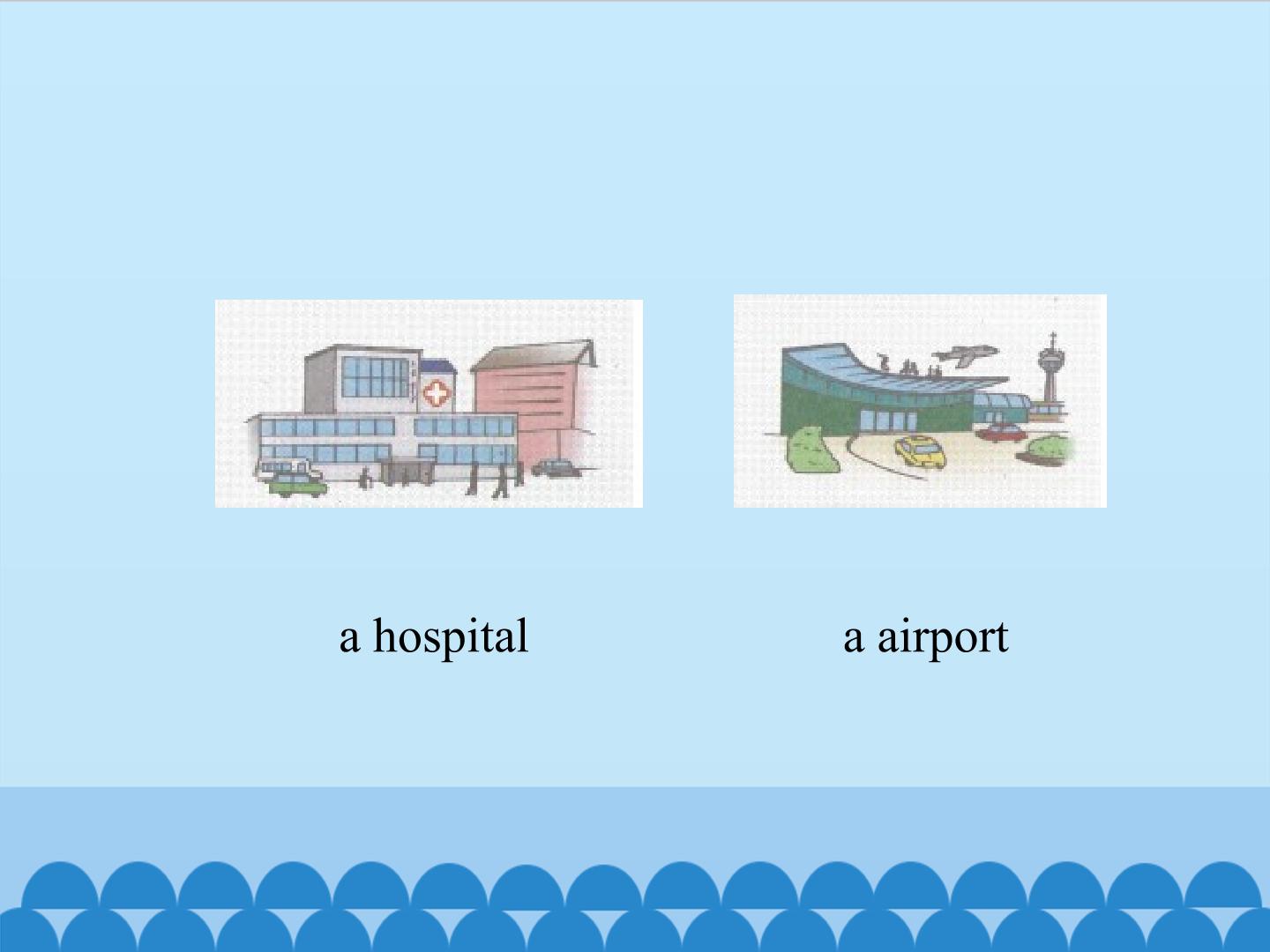 a hospital

a airport